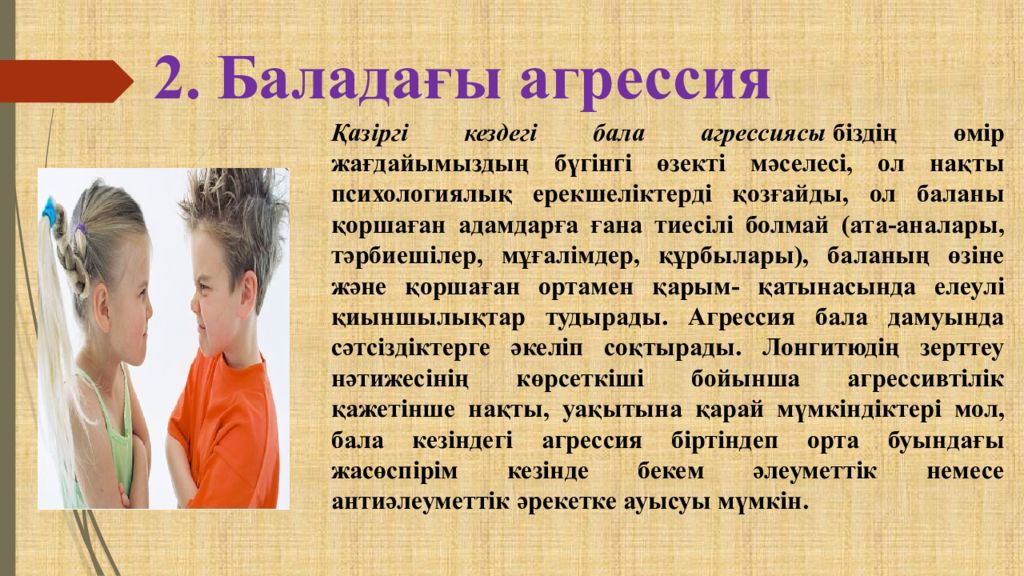 2. Баладағы агрессия

Қазіргі кездегі бала агрессиясы біздің өмір жағдайымыздың бүгінгі өзекті мәселесі, ол нақты психологиялық ерекшеліктерді қозғайды, ол баланы қоршаған адамдарға ғана тиесілі болмай (ата-аналары, тәрбиешілер, мұғалімдер, құрбылары), баланың өзіне және қоршаған ортамен қарым- қатынасында елеулі қиыншылықтар тудырады. Агрессия бала дамуында сәтсіздіктерге әкеліп соқтырады. Лонгитюдің зерттеу нәтижесінің көрсеткіші бойынша агрессивтілік қажетінше нақты, уақытына қарай мүмкіндіктері мол, бала кезіндегі агрессия біртіндеп орта буындағы жасөспірім кезінде бекем әлеуметтік немесе антиәлеуметтік әрекетке ауысуы мүмкін.